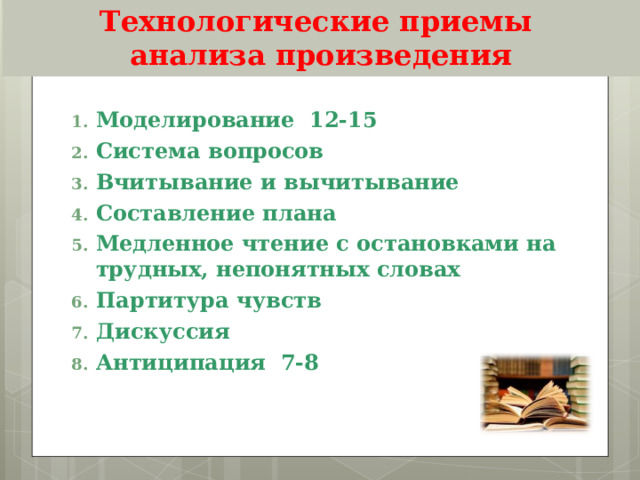 Технологические приемы анализа произведения

1. Моделирование 12-15
2. Система вопросов
3. Вчитывание и вычитывание
4. Составление плана
5. Медленное чтение с остановками на трудных, непонятных словах
6. Партитура чувств
7. Дискуссия
8. Антиципация 7-8